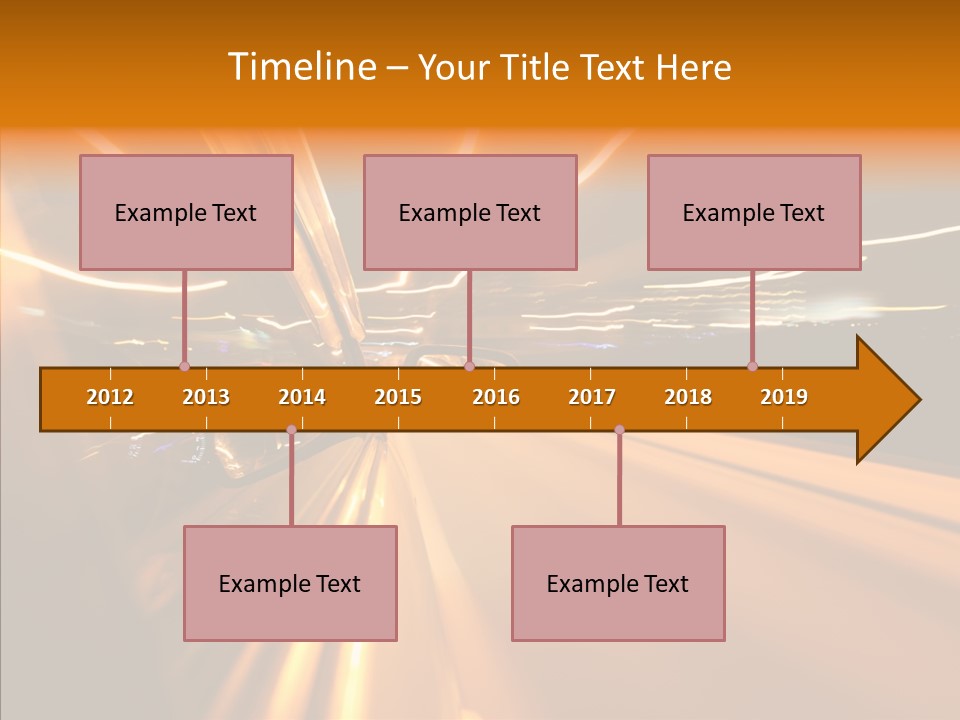 Timeline – Your Title Text Here

Example Text

Example Text

Example Text

2012 2013 2014 2015 2016 2017 2018 2019

Example Text

Example Text